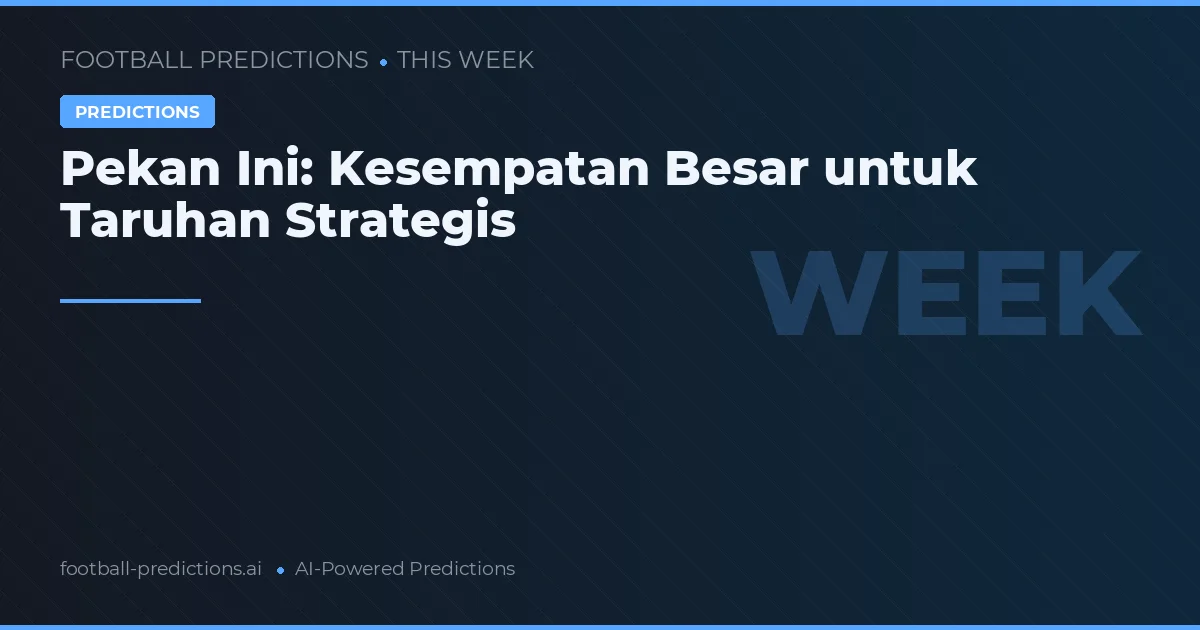 FOOTBALL PREDICTIONS • THIS WEEK

PREDICTIONS

Pekan Ini: Kesempatan Besar untuk Taruhan Strategis

WEEK

football-predictions.ai • AI-Powered Predictions